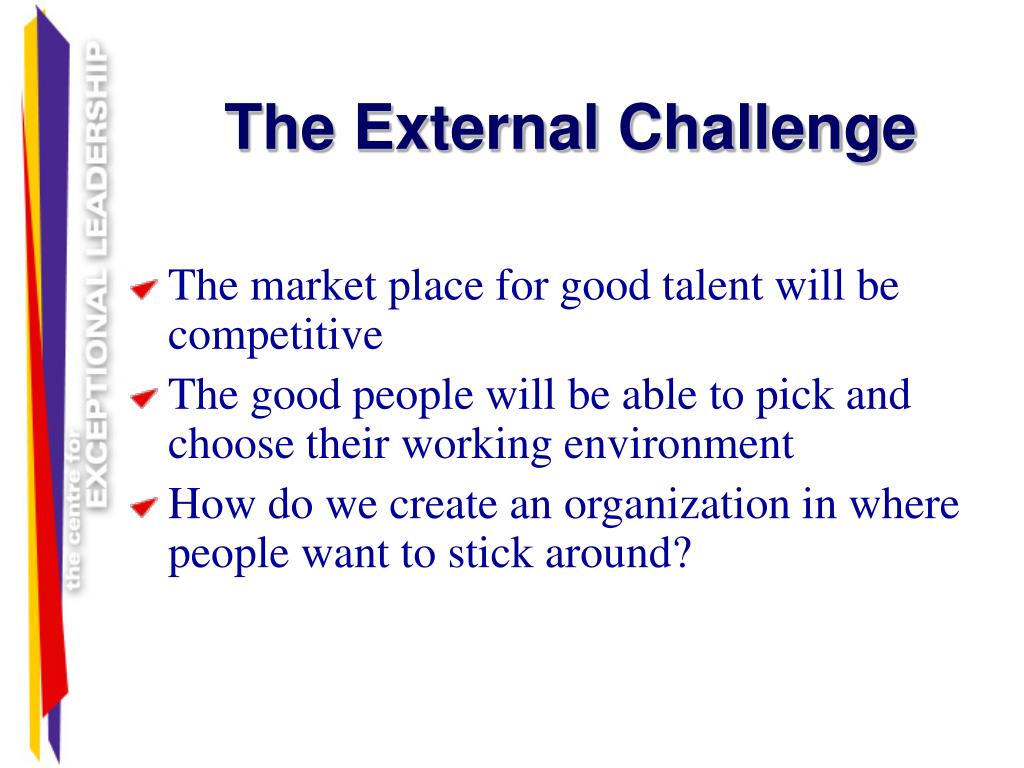 the centre for EXCEPTIONAL LEADERSHIP

The External Challenge

The market place for good talent will be competitive

The good people will be able to pick and choose their working environment

How do we create an organization in where people want to stick around?